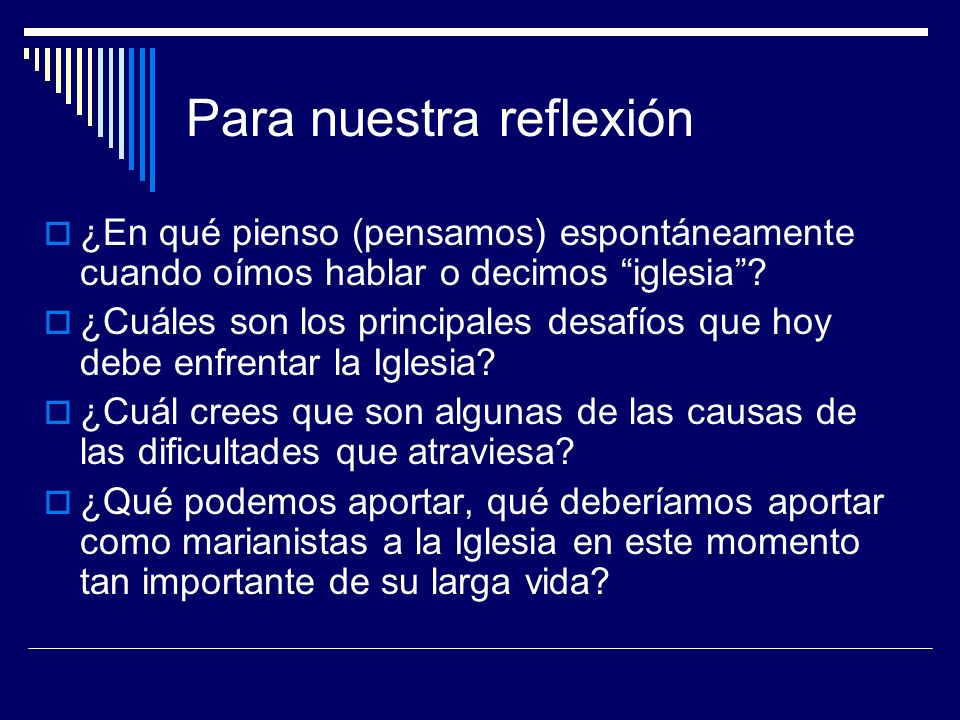 Para nuestra reflexión

¿En qué pienso (pensamos) espontáneamente cuando oímos hablar o decimos “iglesia”?

¿Cuáles son los principales desafíos que hoy debe enfrentar la Iglesia?

¿Cuál crees que son algunas de las causas de las dificultades que atraviesa?

¿Qué podemos aportar, qué deberíamos aportar como marianistas a la Iglesia en este momento tan importante de su larga vida?